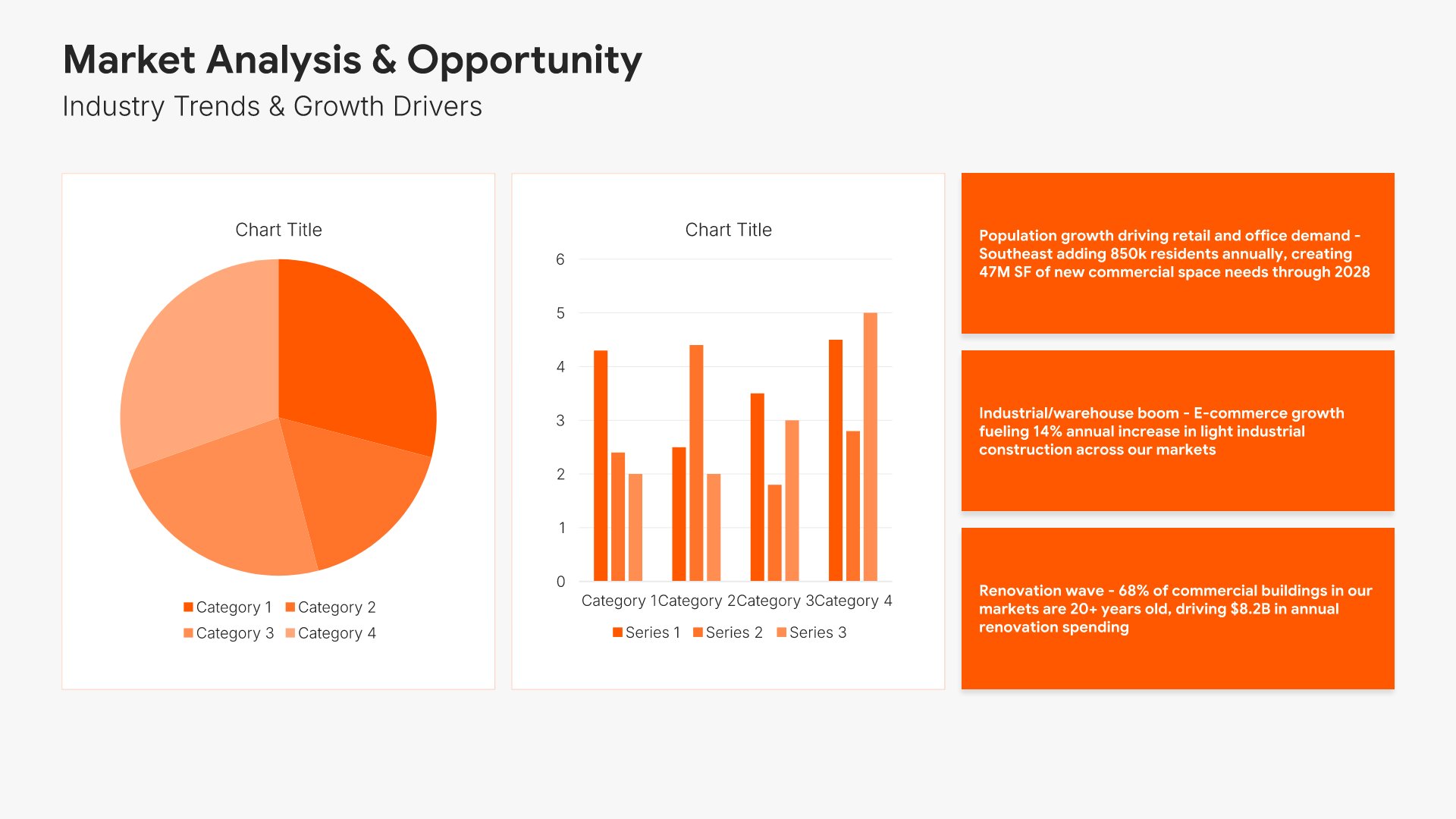 Market Analysis & Opportunity
Industry Trends & Growth Drivers

Chart Title

Category 1 Category 2
Category 3 Category 4

Chart Title

6
5
4
3
2
1
0

Category 1 Category 2 Category 3 Category 4

Series 1 Series 2 Series 3

Population growth driving retail and office demand - Southeast adding 850k residents annually, creating 47M SF of new commercial space needs through 2028

Industrial/warehouse boom - E-commerce growth fueling 14% annual increase in light industrial construction across our markets

Renovation wave - 68% of commercial buildings in our markets are 20+ years old, driving $8.2B in annual renovation spending